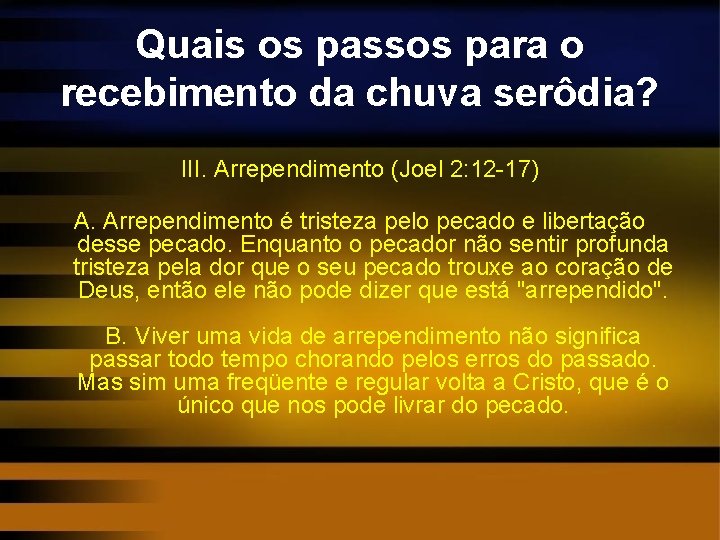 Quais os passos para o recebimento da chuva serôdia?

III. Arrependimento (Joel 2:12-17)

A. Arrependimento é tristeza pelo pecado e libertação desse pecado. Enquanto o pecador não sentir profunda tristeza pela dor que o seu pecado trouxe ao coração de Deus, então ele não pode dizer que está "arrependido".

B. Viver uma vida de arrependimento não significa passar todo tempo chorando pelos erros do passado. Mas sim uma freqüente e regular volta a Cristo, que é o único que nos pode livrar do pecado.